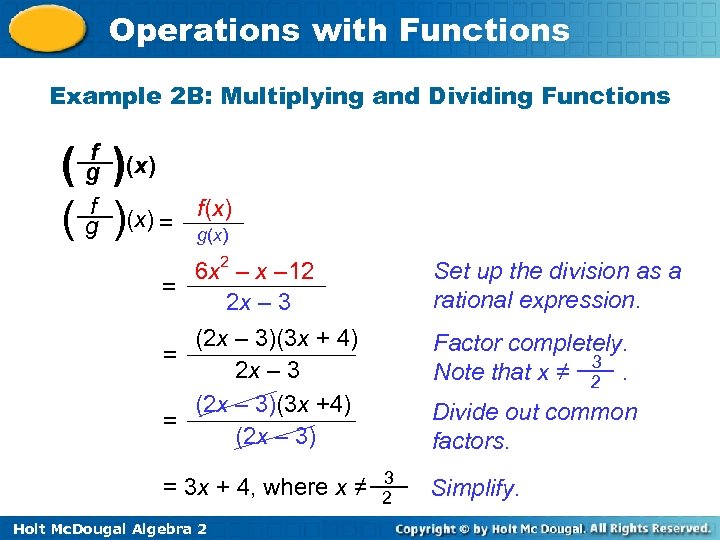 Operations with Functions

Example 2B: Multiplying and Dividing Functions

$\left(\frac{f}{g}\right)(x)$

$\left(\frac{f}{g}\right)(x) = \frac{f(x)}{g(x)}$

$= \frac{6x^2 - x - 12}{2x - 3}$ Set up the division as a rational expression.

$= \frac{(2x - 3)(3x + 4)}{2x - 3}$ Factor completely. Note that $x \neq \frac{3}{2}$.

$= \frac{(2x - 3)(3x + 4)}{(2x - 3)}$ Divide out common factors.

$= 3x + 4$, where $x \neq \frac{3}{2}$ Simplify.

Holt McDougal Algebra 2

Copyright © by Holt Mc Dougal. All Rights Reserved.